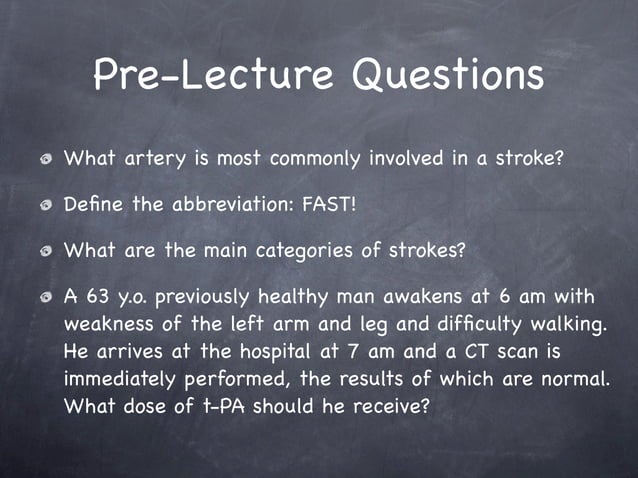 Pre-Lecture Questions

What artery is most commonly involved in a stroke?

Define the abbreviation: FAST!

What are the main categories of strokes?

A 63 y.o. previously healthy man awakens at 6 am with weakness of the left arm and leg and difficulty walking. He arrives at the hospital at 7 am and a CT scan is immediately performed, the results of which are normal. What dose of t-PA should he receive?